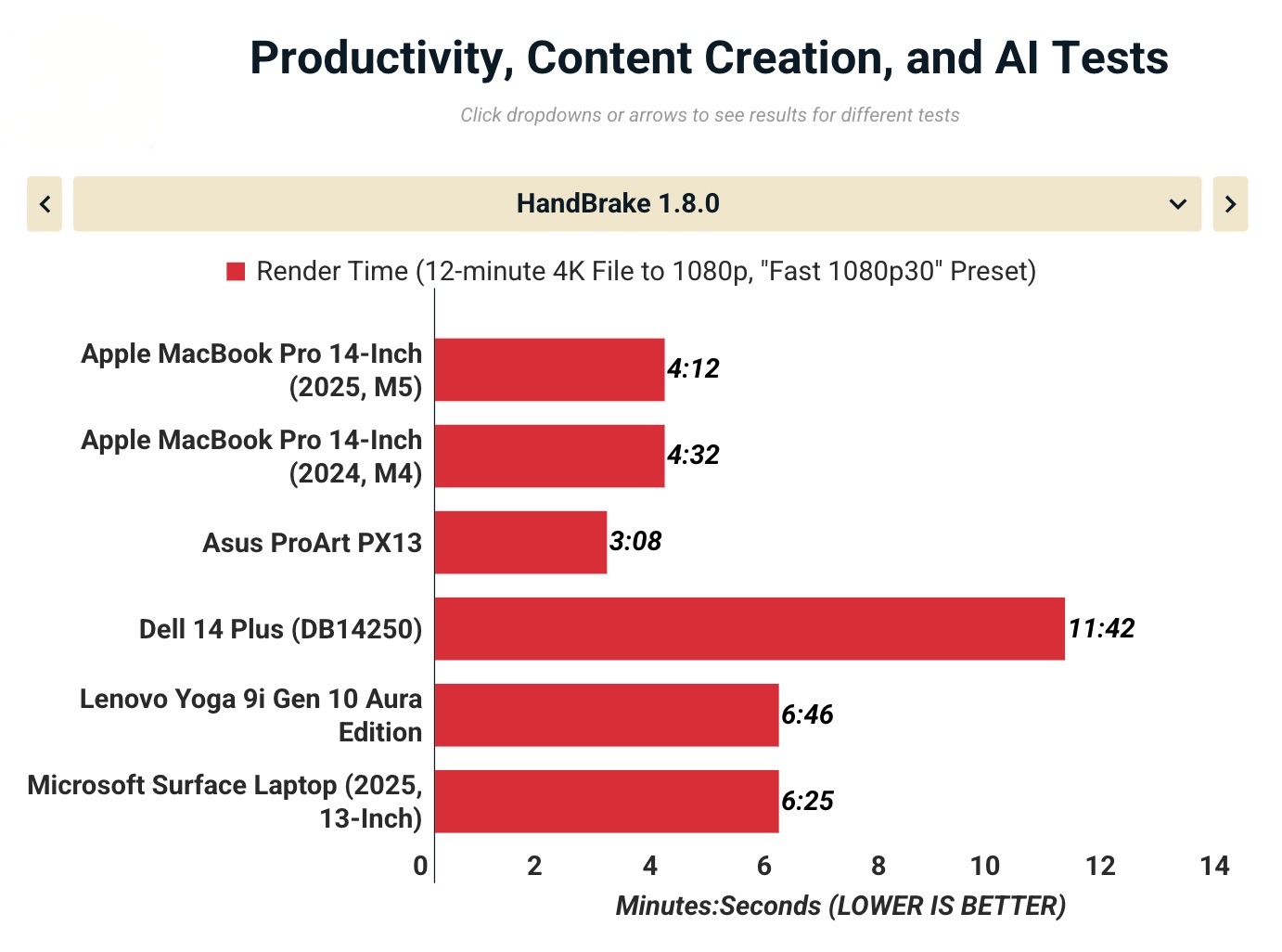 Productivity, Content Creation, and AI Tests

Click dropdowns or arrows to see results for different tests

HandBrake 1.8.0

Render Time (12-minute 4K File to 1080p, "Fast 1080p30" Preset)

Apple MacBook Pro 14-Inch (2025, M5) 4:12
Apple MacBook Pro 14-Inch (2024, M4) 4:32
Asus ProArt PX13 3:08
Dell 14 Plus (DB14250) 11:42
Lenovo Yoga 9i Gen 10 Aura Edition 6:46
Microsoft Surface Laptop (2025, 13-Inch) 6:25

0 2 4 6 8 10 12 14

Minutes:Seconds (LOWER IS BETTER)